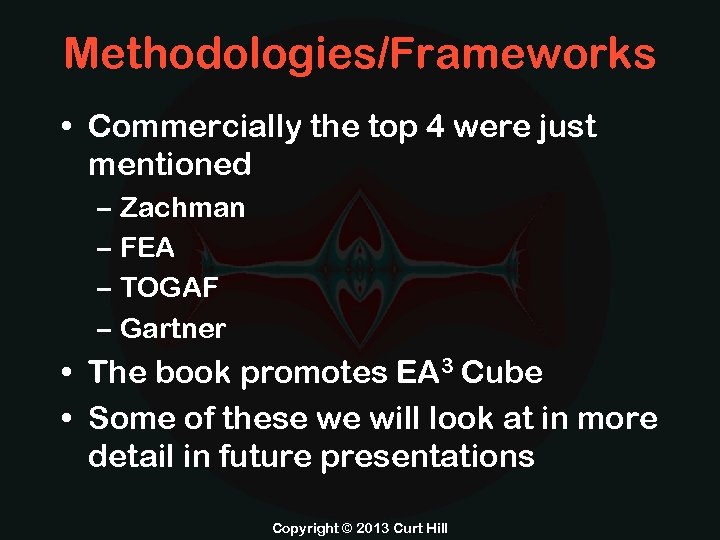 Methodologies/Frameworks

• Commercially the top 4 were just mentioned
– Zachman
– FEA
– TOGAF
– Gartner
• The book promotes EA$^3$ Cube
• Some of these we will look at in more detail in future presentations

Copyright © 2013 Curt Hill